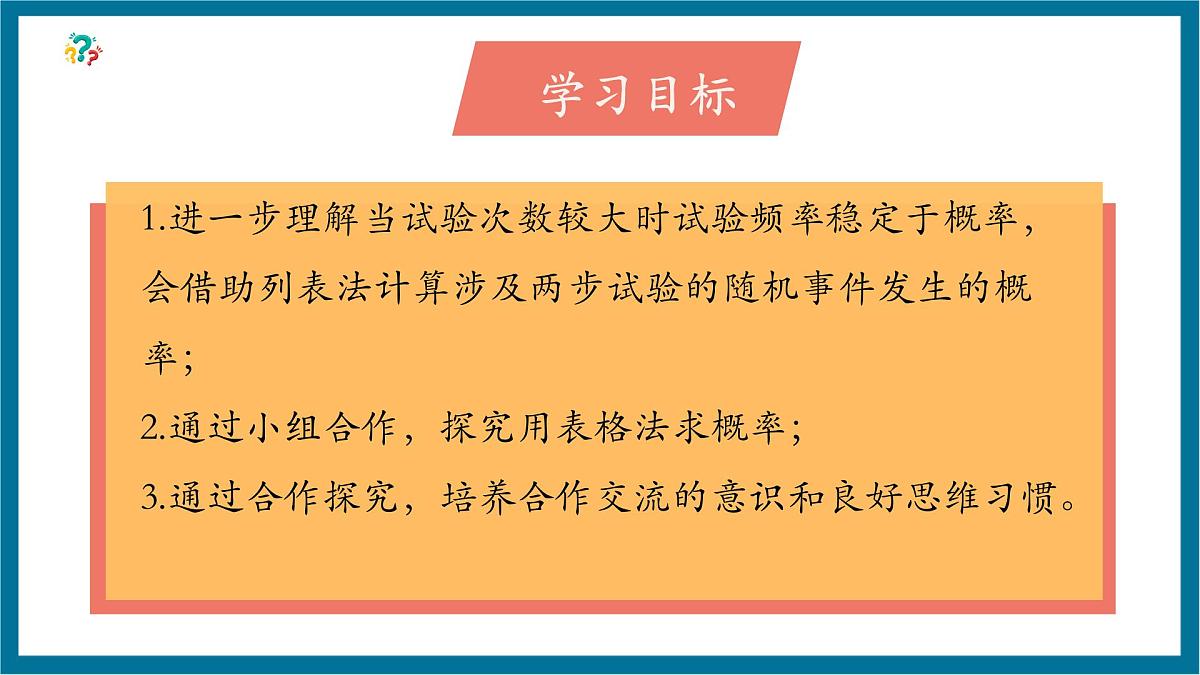 学习目标

1.进一步理解当试验次数较大时试验频率稳定于概率，会借助列表法计算涉及两步试验的随机事件发生的概率；

2.通过小组合作，探究用表格法求概率；

3.通过合作探究，培养合作交流的意识和良好思维习惯。